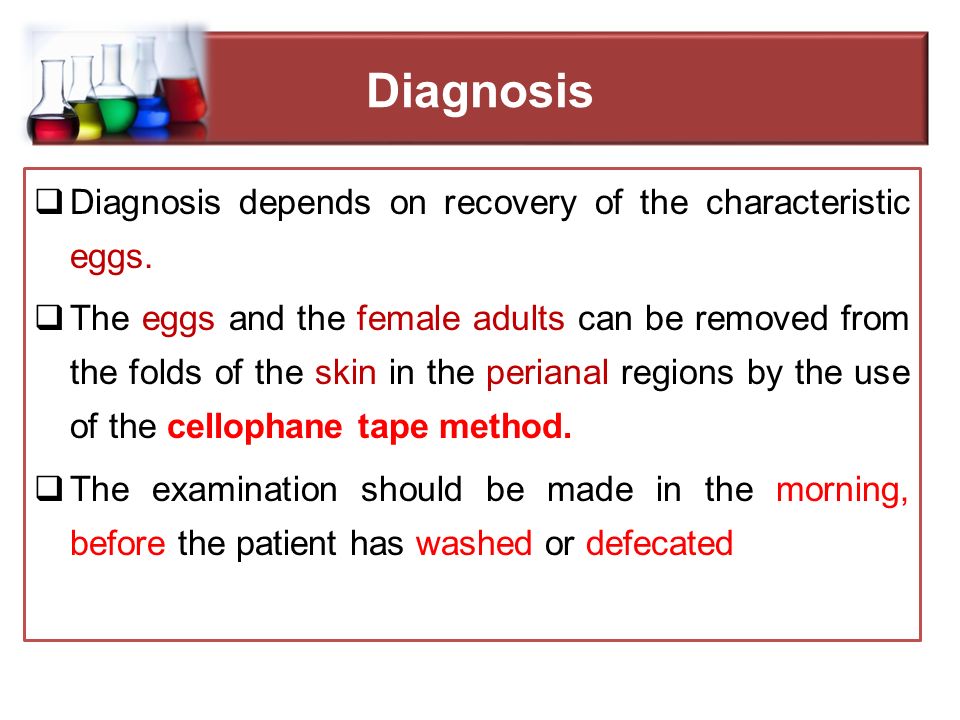 Diagnosis

❑ Diagnosis depends on recovery of the characteristic eggs.

❑ The eggs and the female adults can be removed from the folds of the skin in the perianal regions by the use of the cellophane tape method.

❑ The examination should be made in the morning, before the patient has washed or defecated